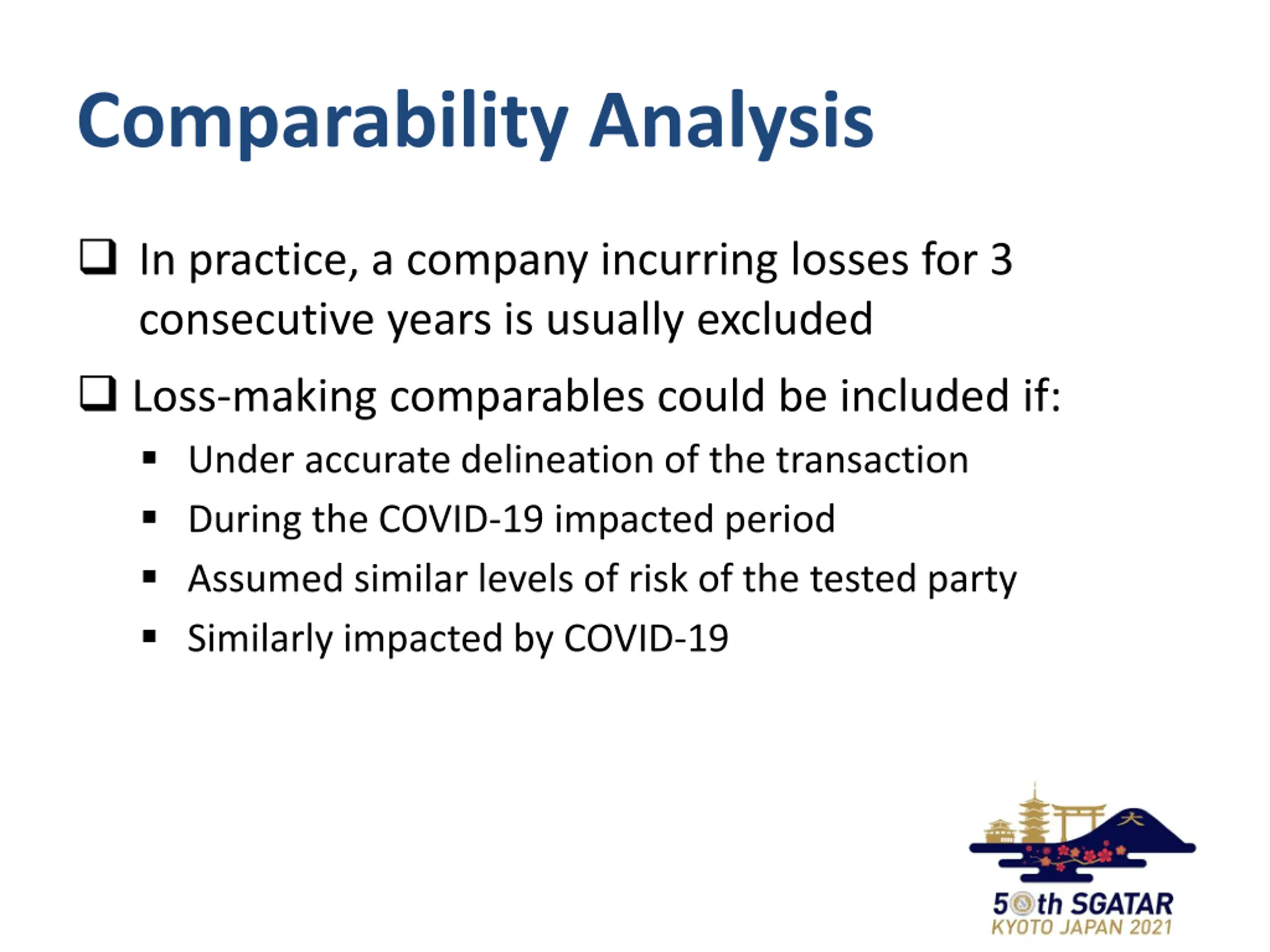 Comparability Analysis

❑ In practice, a company incurring losses for 3 consecutive years is usually excluded

❑ Loss-making comparables could be included if:

▪ Under accurate delineation of the transaction
▪ During the COVID-19 impacted period
▪ Assumed similar levels of risk of the tested party
▪ Similarly impacted by COVID-19

大

50th SGATAR
KYOTO JAPAN 2021